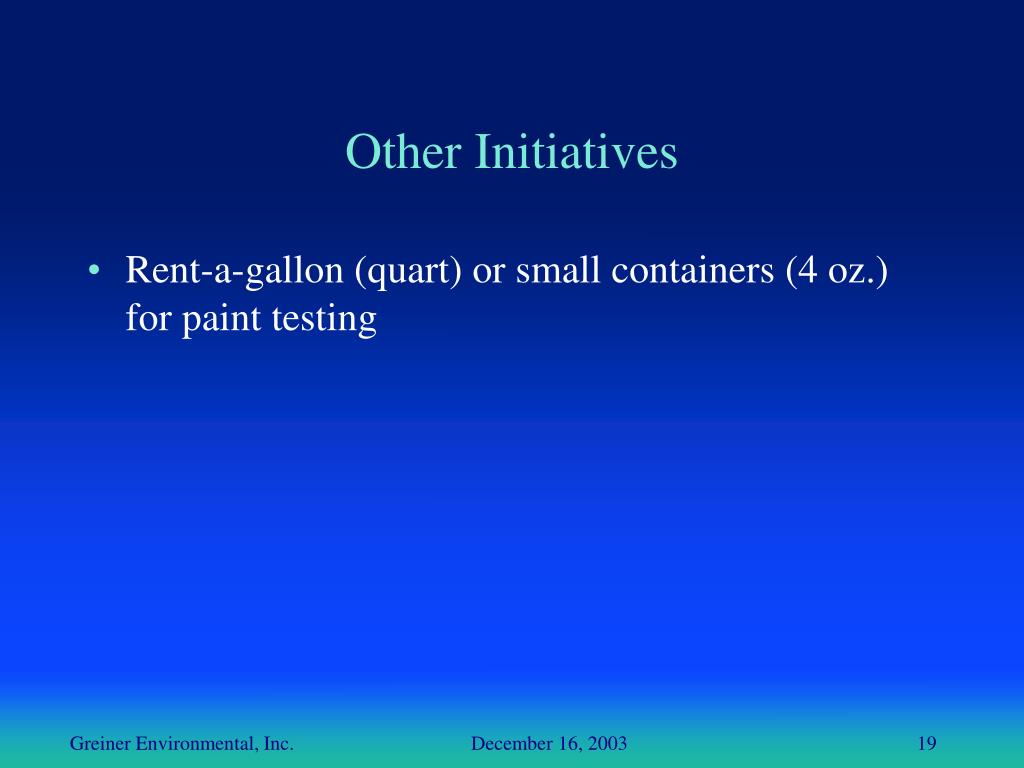 Other Initiatives

• Rent-a-gallon (quart) or small containers (4 oz.) for paint testing

Greiner Environmental, Inc.
December 16, 2003
19